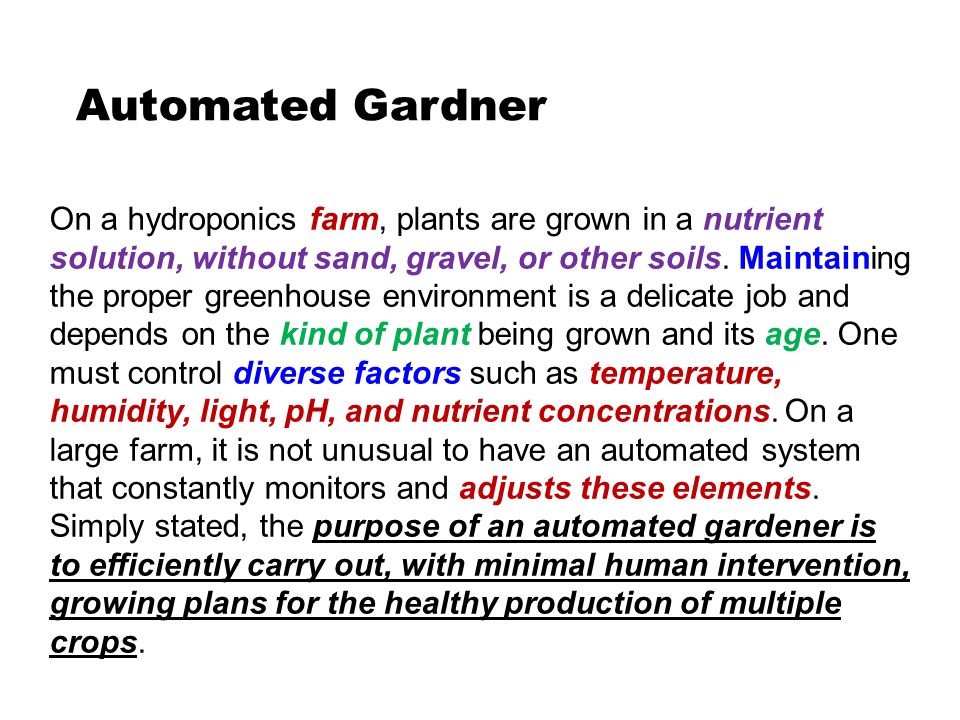 Automated Gardner

On a hydroponics farm, plants are grown in a nutrient solution, without sand, gravel, or other soils. Maintaining the proper greenhouse environment is a delicate job and depends on the kind of plant being grown and its age. One must control diverse factors such as temperature, humidity, light, pH, and nutrient concentrations. On a large farm, it is not unusual to have an automated system that constantly monitors and adjusts these elements. Simply stated, the purpose of an automated gardener is to efficiently carry out, with minimal human intervention, growing plans for the healthy production of multiple crops.